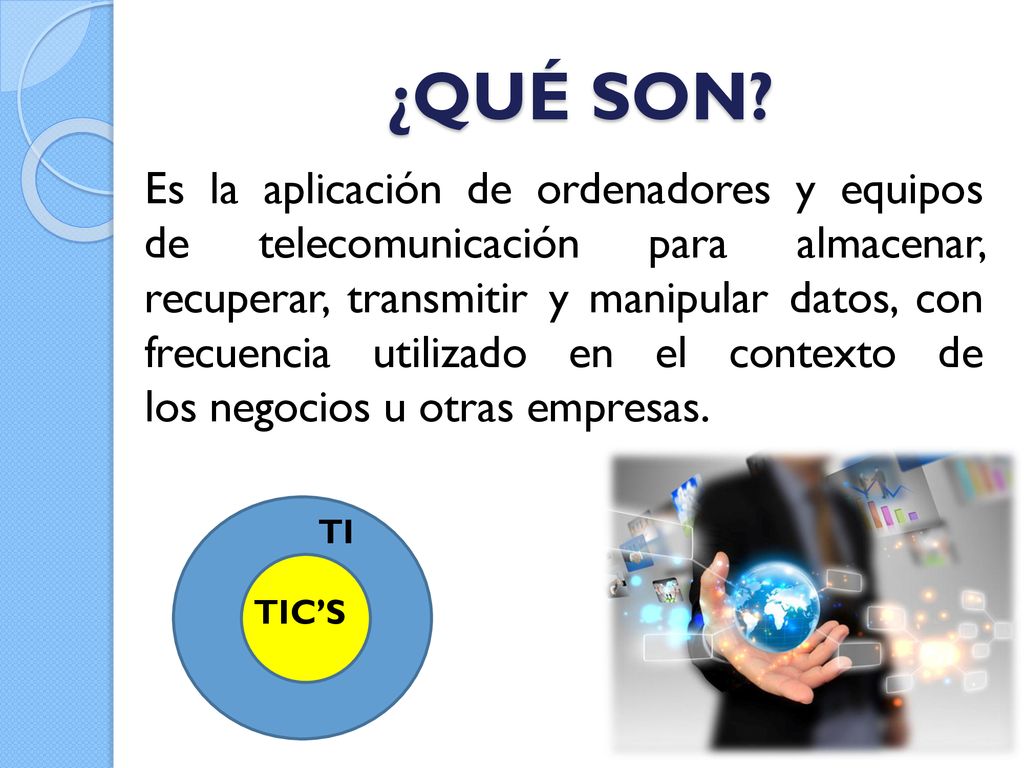 ¿QUÉ SON?

Es la aplicación de ordenadores y equipos de telecomunicación para almacenar, recuperar, transmitir y manipular datos, con frecuencia utilizado en el contexto de los negocios u otras empresas.

TI

TIC’S